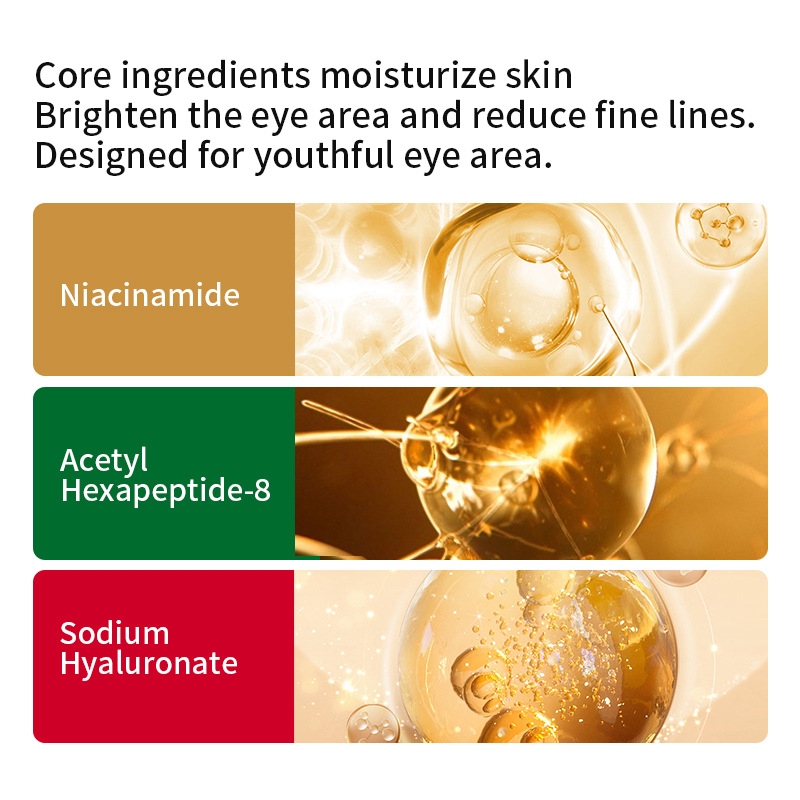 Core ingredients moisturize skin
Brighten the eye area and reduce fine lines.
Designed for youthful eye area.

Niacinamide

Acetyl Hexapeptide-8

Sodium Hyaluronate